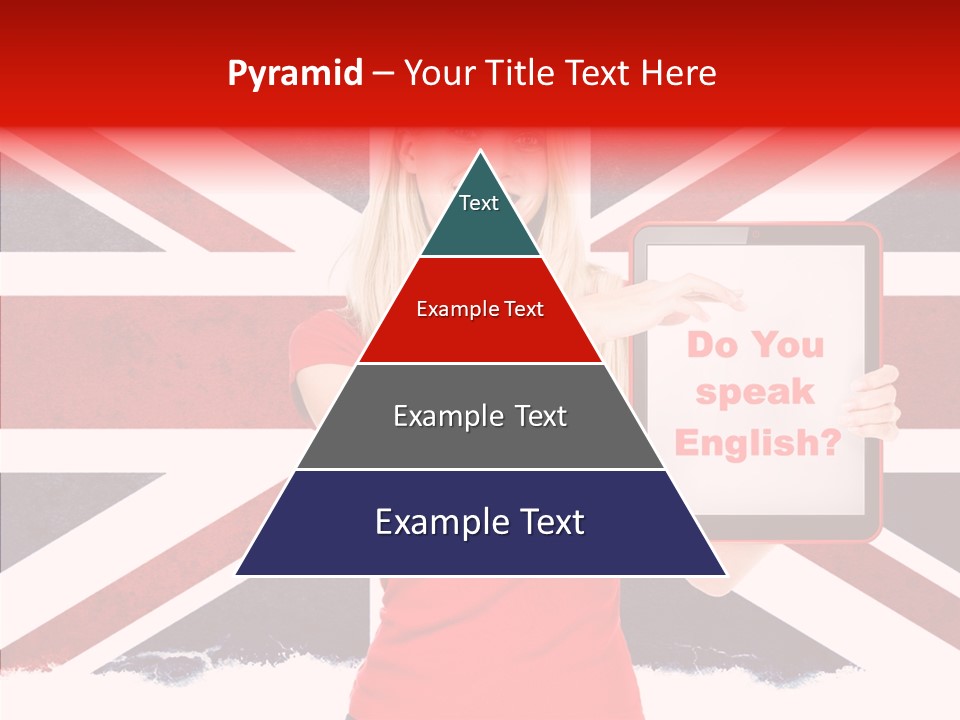 Pyramid – Your Title Text Here

Text

Example Text

Example Text

Example Text

Do You speak English?